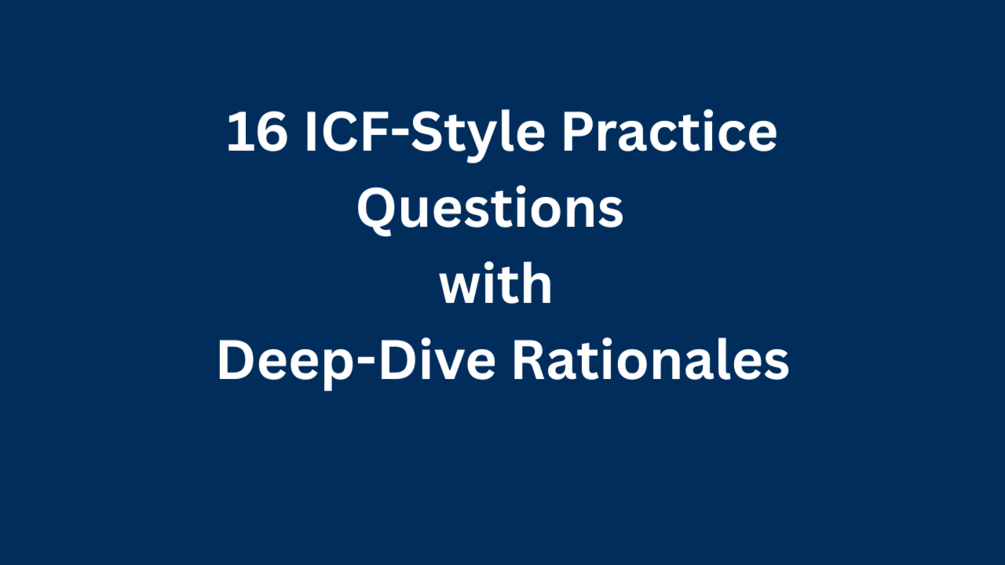 16 ICF-Style Practice Questions with Deep-Dive Rationales